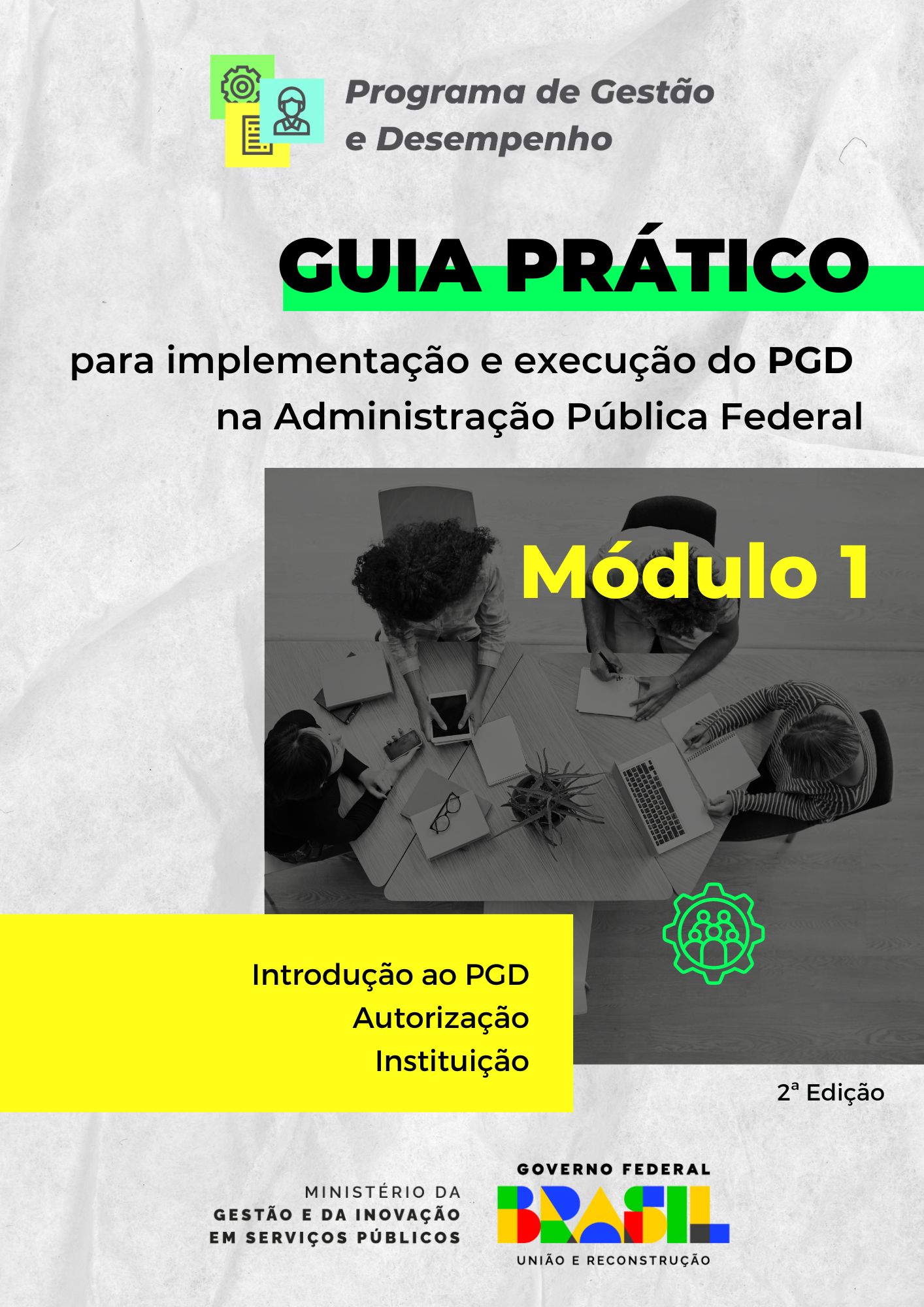 Programa de Gestão e Desempenho

GUIA PRÁTICO

para implementação e execução do PGD na Administração Pública Federal

Módulo 1

Introdução ao PGD
Autorização
Instituição

2ª Edição

MINISTÉRIO DA
GESTÃO E DA INOVAÇÃO
EM SERVIÇOS PÚBLICOS

GOVERNO FEDERAL
BRASIL
UNIÃO E RECONSTRUÇÃO